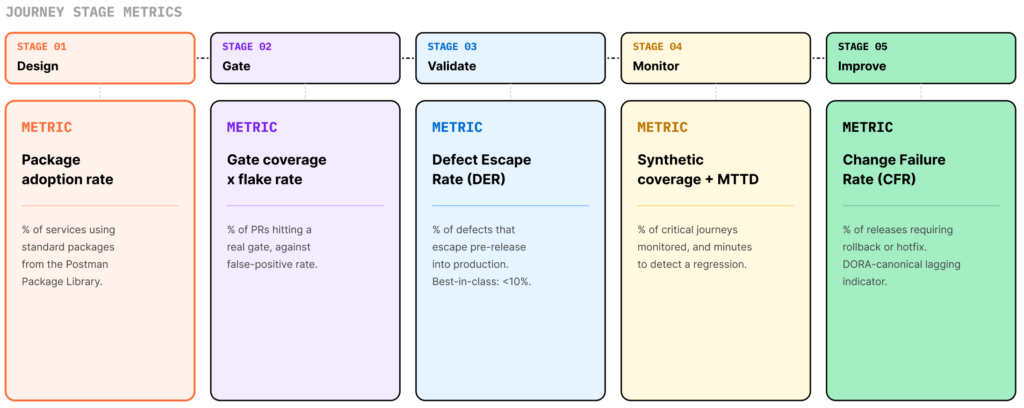 JOURNEY STAGE METRICS

STAGE 01
Design

STAGE 02
Gate

STAGE 03
Validate

STAGE 04
Monitor

STAGE 05
Improve

METRIC
Package adoption rate

% of services using standard packages from the Postman Package Library.

METRIC
Gate coverage x flake rate

% of PRs hitting a real gate, against false-positive rate.

METRIC
Defect Escape Rate (DER)

% of defects that escape pre-release into production. Best-in-class: <10%.

METRIC
Synthetic coverage + MTTD

% of critical journeys monitored, and minutes to detect a regression.

METRIC
Change Failure Rate (CFR)

% of releases requiring rollback or hotfix. DORA-canonical lagging indicator.